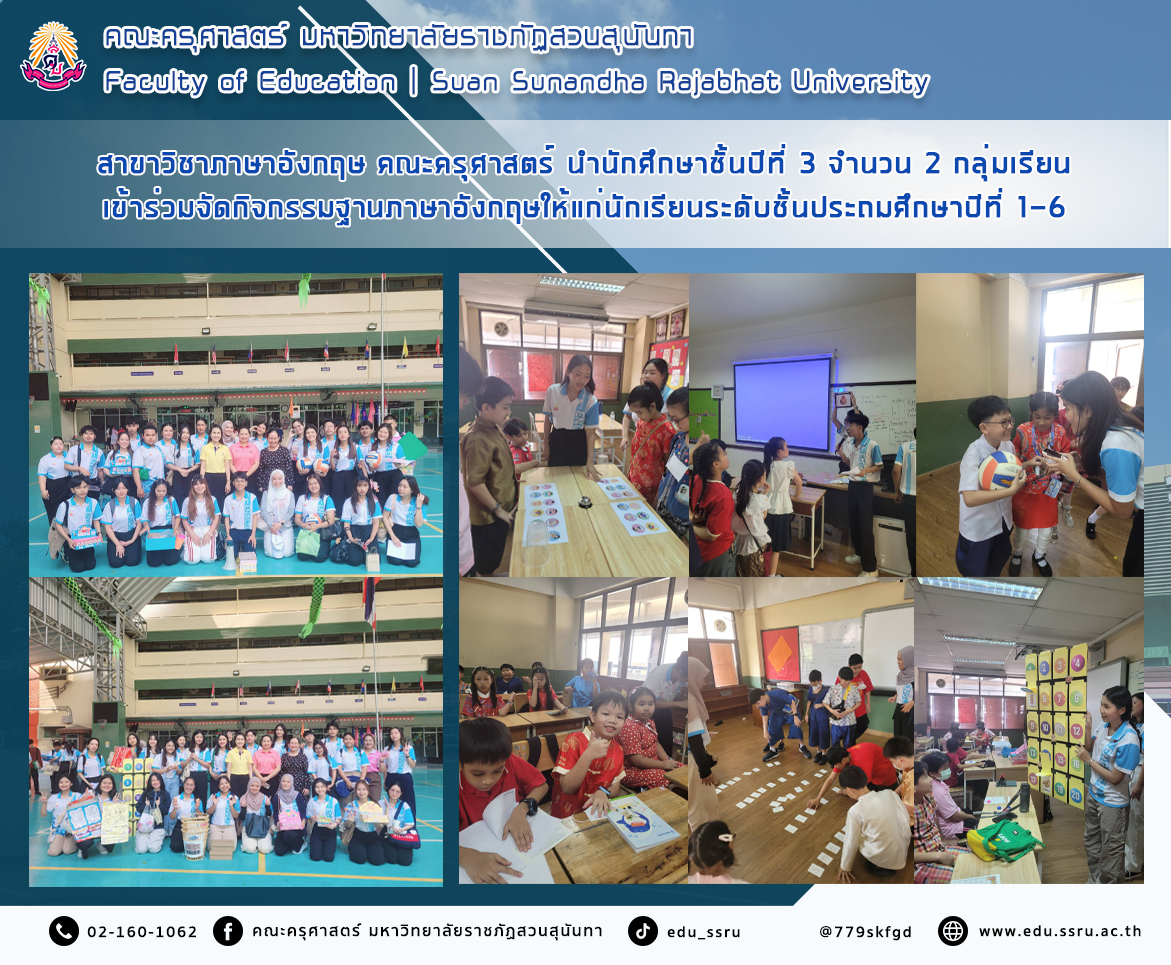 คณะครุศาสตร์ มหาวิทยาลัยราชภัฏสวนสุนันทา
Faculty of Education | Suan Sunandha Rajabhat University

สาขาวิชาภาษาอังกฤษ คณะครุศาสตร์ นำนักศึกษาชั้นปีที่ 3 จำนวน 2 กลุ่มเรียน เข้าร่วมจัดกิจกรรมฐานภาษาอังกฤษให้แก่นักเรียนระดับชั้นประถมศึกษาปีที่ 1-6

02-160-1062 คณะครุศาสตร์ มหาวิทยาลัยราชภัฏสวนสุนันทา edu_ssru @779skfgd www.edu.ssru.ac.th